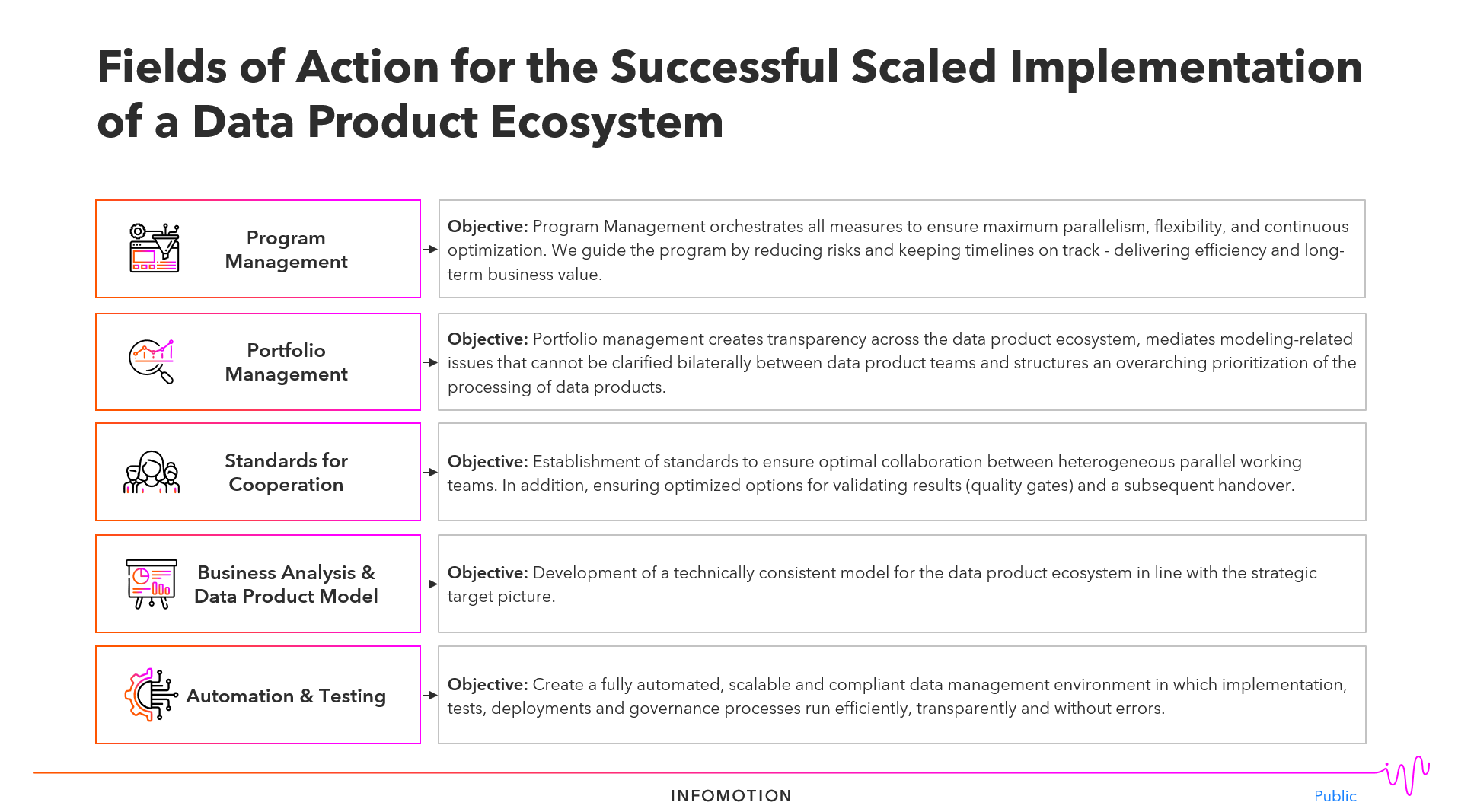 Fields of Action for the Successful Scaled Implementation of a Data Product Ecosystem

Program Management

Objective: Program Management orchestrates all measures to ensure maximum parallelism, flexibility, and continuous optimization. We guide the program by reducing risks and keeping timelines on track - delivering efficiency and long-term business value.

Portfolio Management

Objective: Portfolio management creates transparency across the data product ecosystem, mediates modeling-related issues that cannot be clarified bilaterally between data product teams and structures an overarching prioritization of the processing of data products.

Standards for Cooperation

Objective: Establishment of standards to ensure optimal collaboration between heterogeneous parallel working teams. In addition, ensuring optimized options for validating results (quality gates) and a subsequent handover.

Business Analysis & Data Product Model

Objective: Development of a technically consistent model for the data product ecosystem in line with the strategic target picture.

Automation & Testing

Objective: Create a fully automated, scalable and compliant data management environment in which implementation, tests, deployments and governance processes run efficiently, transparently and without errors.

INFOMOTION

Public